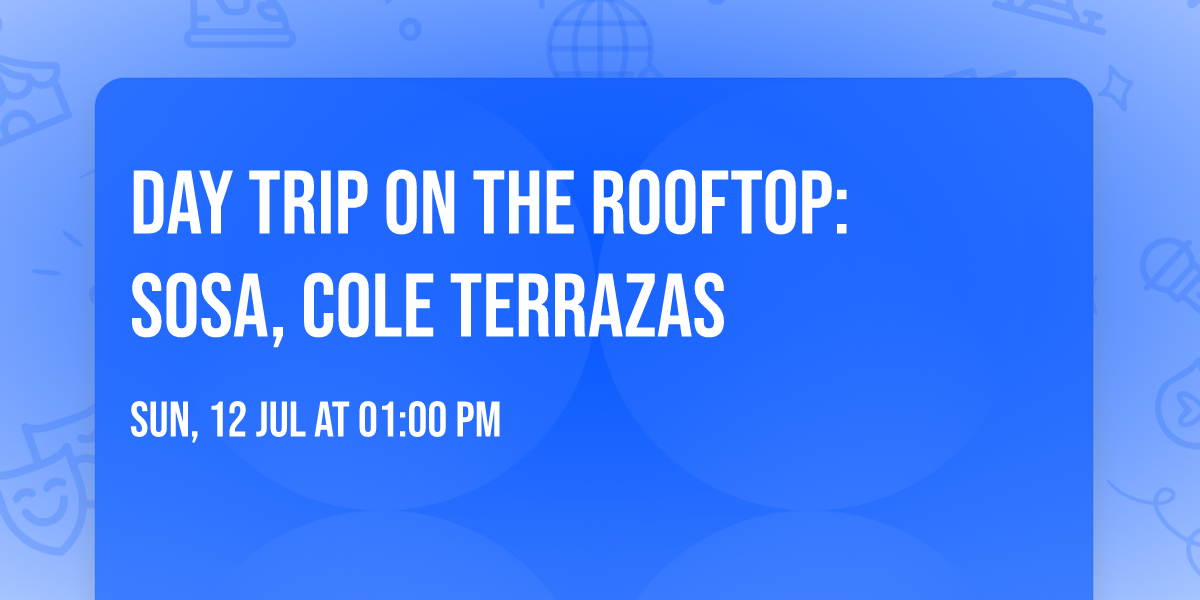 DAY TRIP ON THE ROOFTOP: SOSA, COLE TERRAZAS

SUN, 12 JUL AT 01:00 PM